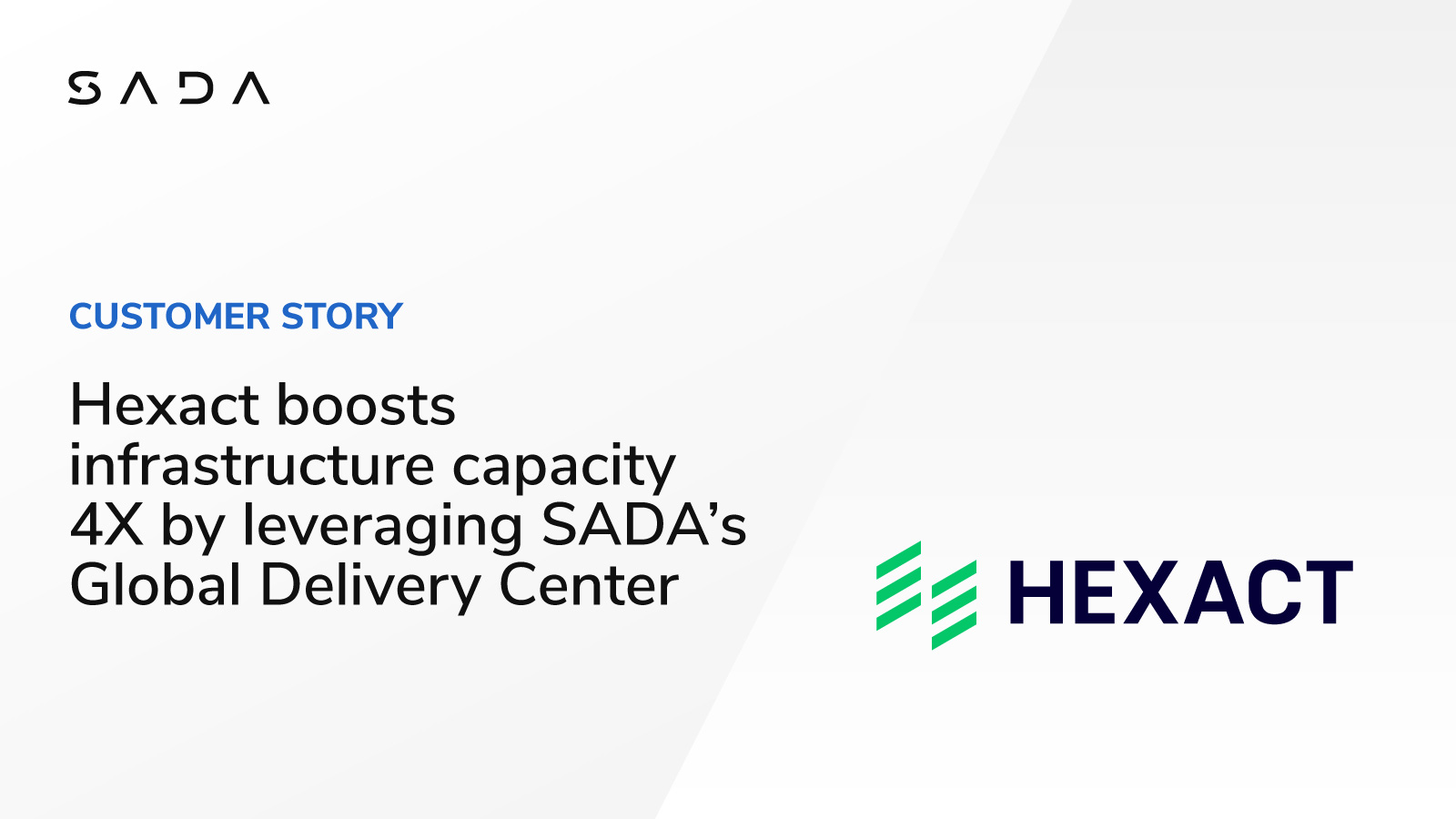 SADA

CUSTOMER STORY

Hexact boosts infrastructure capacity 4X by leveraging SADA’s Global Delivery Center

HEXACT